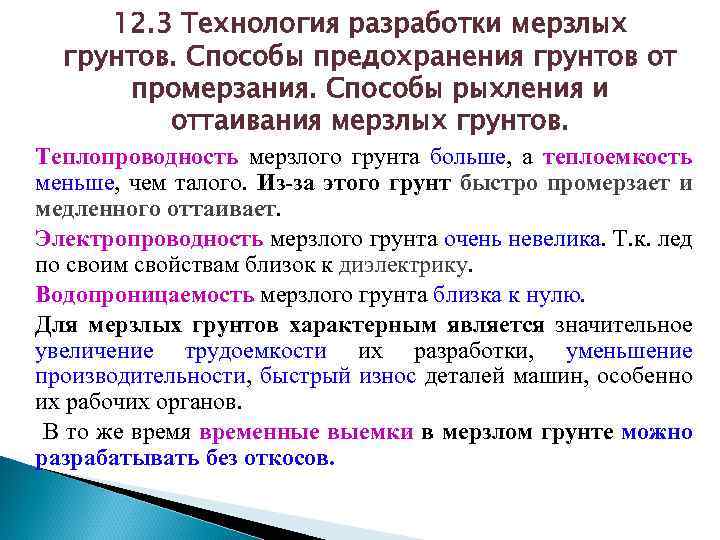 12.3 Технология разработки мерзлых грунтов. Способы предохранения грунтов от промерзания. Способы рыхления и оттаивания мерзлых грунтов.

Теплопроводность мерзлого грунта больше, а теплоемкость меньше, чем талого. Из-за этого грунт быстро промерзает и медленного оттаивает.

Электропроводность мерзлого грунта очень невелика. Т.к. лед по своим свойствам близок к диэлектрику.

Водопроницаемость мерзлого грунта близка к нулю.

Для мерзлых грунтов характерным является значительное увеличение трудоемкости их разработки, уменьшение производительности, быстрый износ деталей машин, особенно их рабочих органов.

В то же время временные выемки в мерзлом грунте можно разрабатывать без откосов.